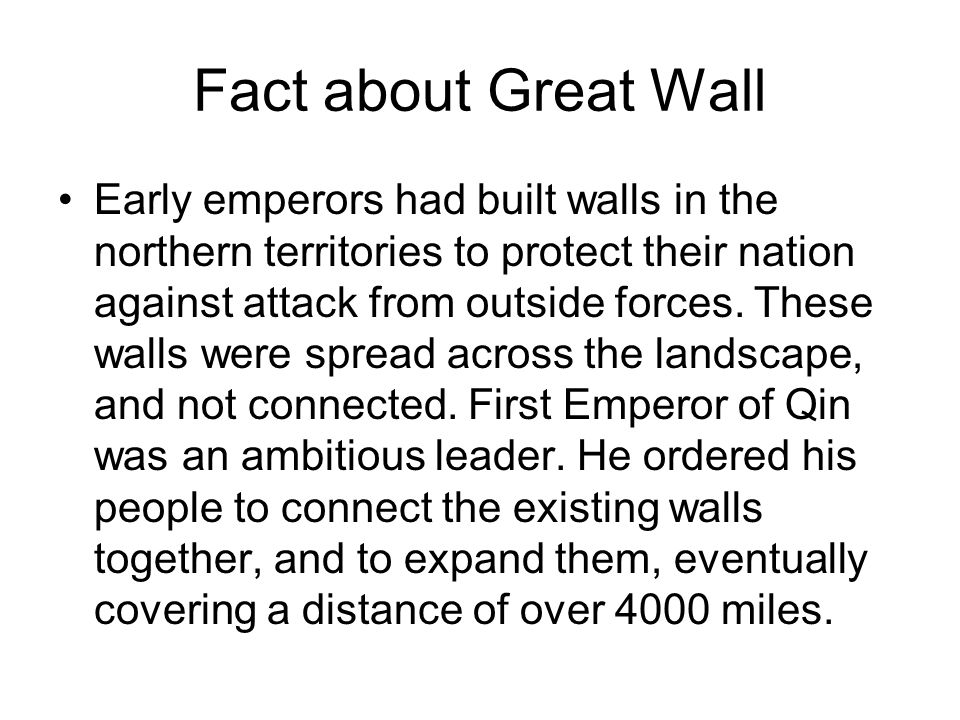 Fact about Great Wall

• Early emperors had built walls in the northern territories to protect their nation against attack from outside forces. These walls were spread across the landscape, and not connected. First Emperor of Qin was an ambitious leader. He ordered his people to connect the existing walls together, and to expand them, eventually covering a distance of over 4000 miles.